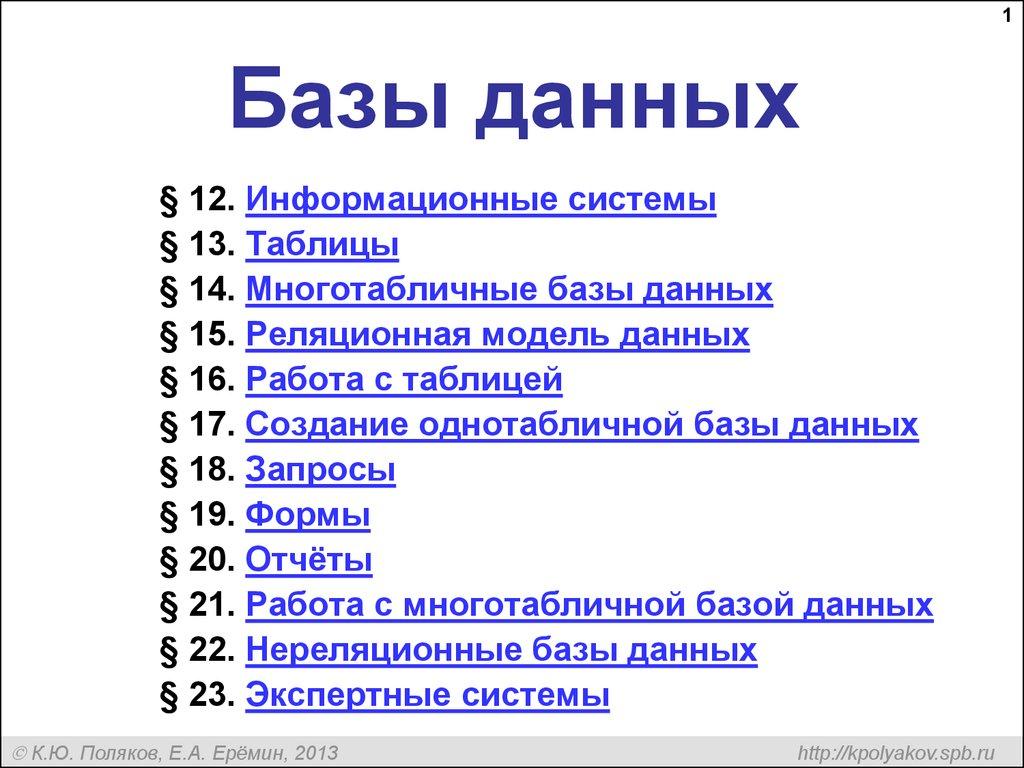 1

Базы данных

§ 12. Информационные системы
§ 13. Таблицы
§ 14. Многотабличные базы данных
§ 15. Реляционная модель данных
§ 16. Работа с таблицей
§ 17. Создание однотабличной базы данных
§ 18. Запросы
§ 19. Формы
§ 20. Отчёты
§ 21. Работа с многотабличной базой данных
§ 22. Нереляционные базы данных
§ 23. Экспертные системы

© К.Ю. Поляков, Е.А. Ерёмин, 2013
http://kpolyakov.spb.ru